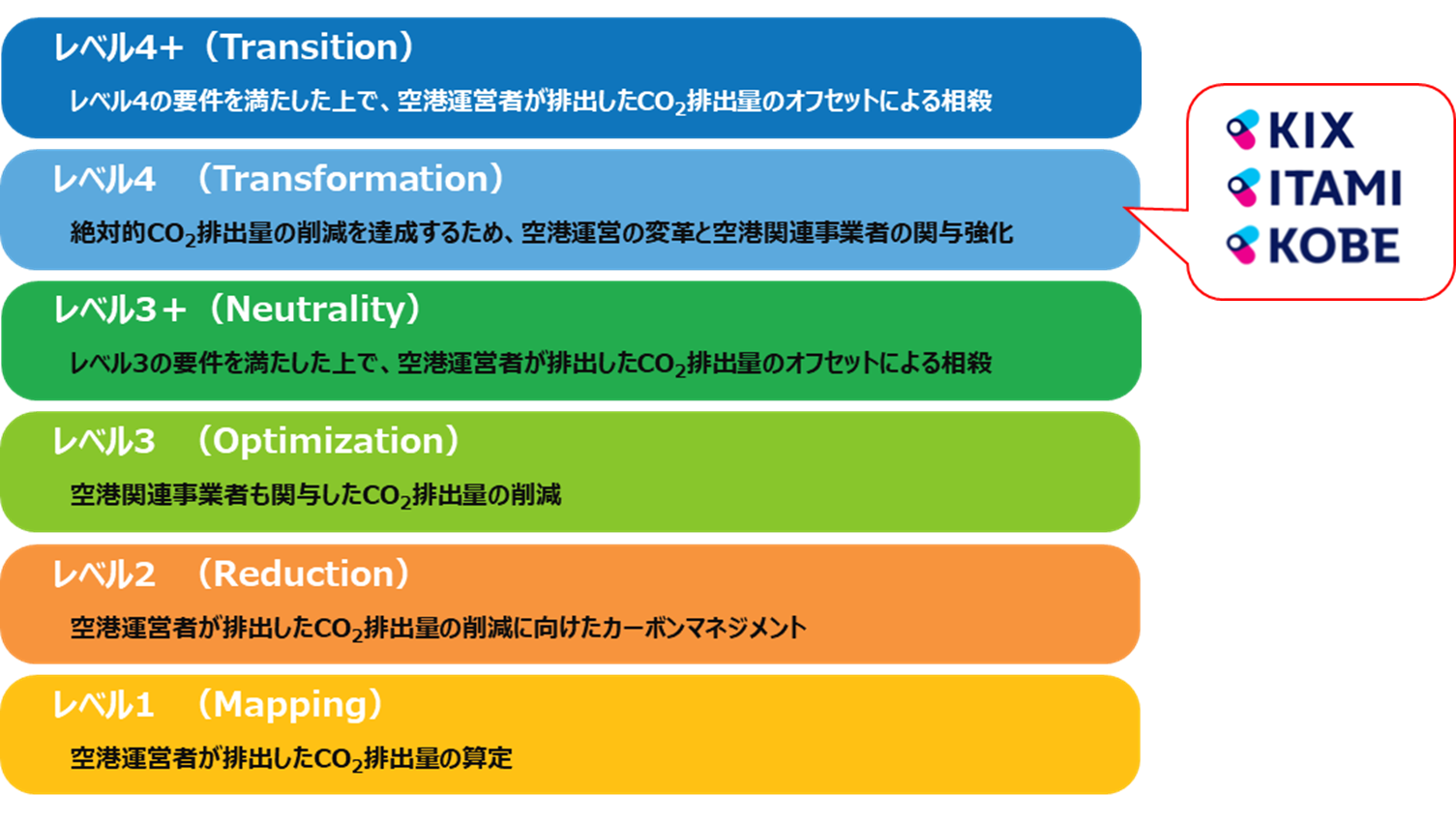 レベル4+（Transition）

レベル4の要件を満たした上で、空港運営者が排出した$CO_2$排出量のオフセットによる相殺

レベル4　（Transformation）

絶対的$CO_2$排出量の削減を達成するため、空港運営の変革と空港関連事業者の関与強化

レベル3+（Neutrality）

レベル3の要件を満たした上で、空港運営者が排出した$CO_2$排出量のオフセットによる相殺

レベル3　（Optimization）

空港関連事業者も関与した$CO_2$排出量の削減

レベル2　（Reduction）

空港運営者が排出した$CO_2$排出量の削減に向けたカーボンマネジメント

レベル1　（Mapping）

空港運営者が排出した$CO_2$排出量の算定

KIX
ITAMI
KOBE